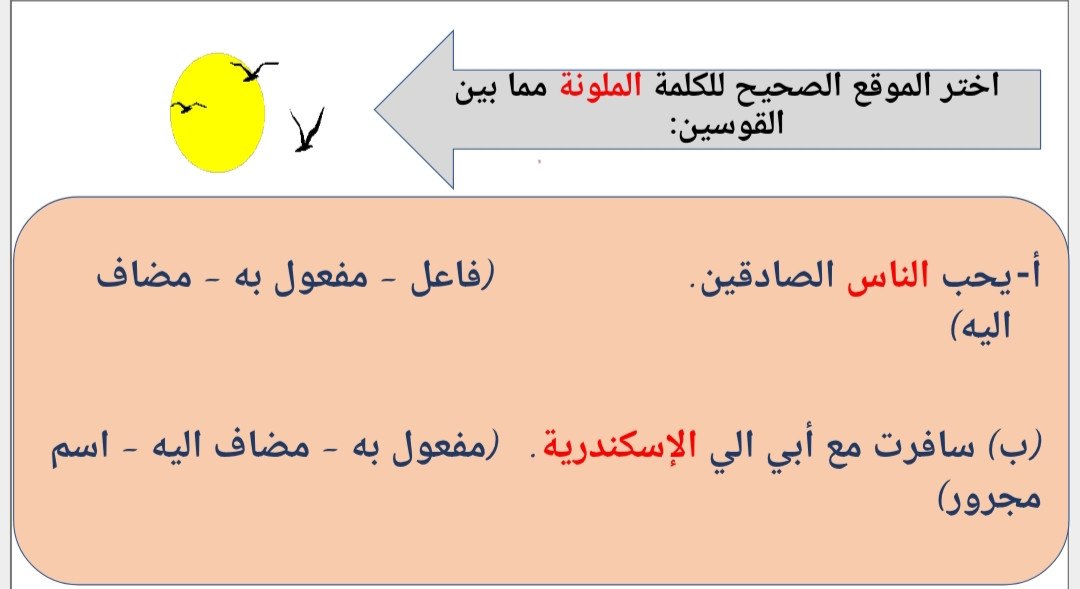 اختر الموقع الصحيح للكلمة الملونة مما بين القوسين:

أ-يحب الناس الصادقين.      (فاعل - مفعول به - مضاف اليه)

(ب) سافرت مع أبي الي الإسكندرية.  (مفعول به - مضاف اليه - اسم مجرور)